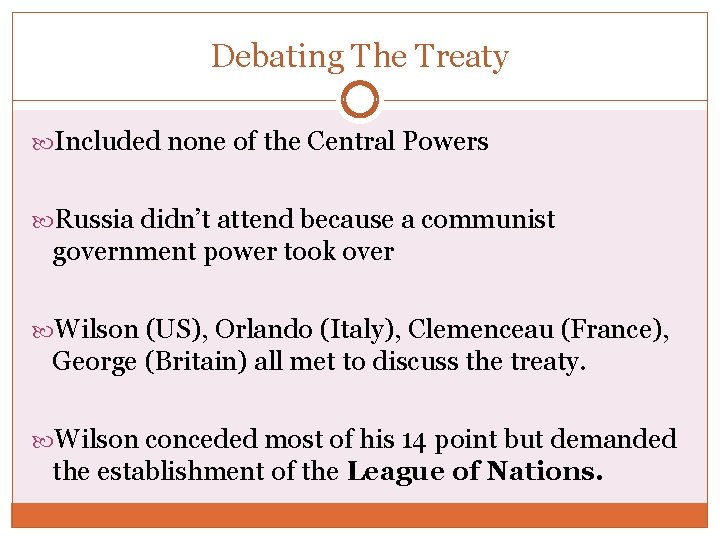 Debating The Treaty

Included none of the Central Powers

Russia didn't attend because a communist government power took over

Wilson (US), Orlando (Italy), Clemenceau (France), George (Britain) all met to discuss the treaty.

Wilson conceded most of his 14 point but demanded the establishment of the League of Nations.